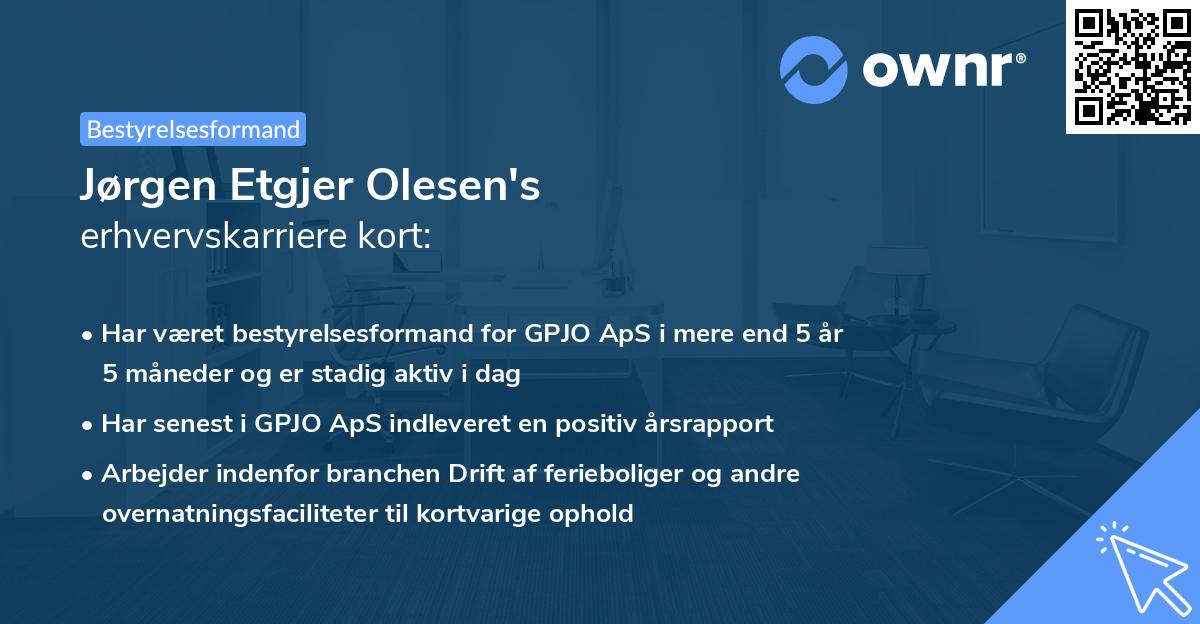 ownr®

Bestyrelsesformand

Jørgen Etgjer Olesen's
erhvervskarriere kort:

• Har været bestyrelsesformand for GPJO ApS i mere end 5 år 5 måneder og er stadig aktiv i dag
• Har senest i GPJO ApS indleveret en positiv årsrapport
• Arbejder indenfor branchen Drift af ferieboliger og andre overnatningsfaciliteter til kortvarige ophold